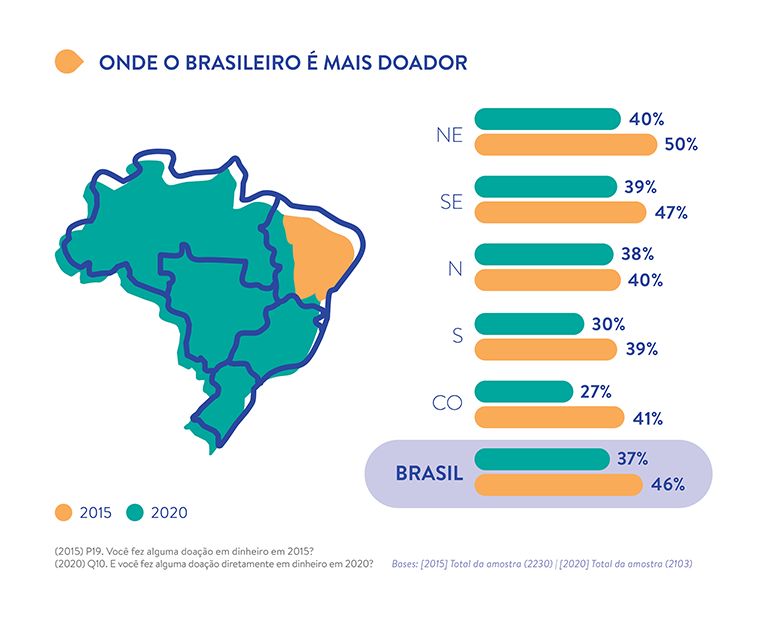 ONDE O BRASILEIRO É MAIS DOADOR

NE 40% 50%

SE 39% 47%

N 38% 40%

S 30% 39%

CO 27% 41%

BRASIL 37% 46%

2015 2020

(2015) P19. Você fez alguma doação em dinheiro em 2015?
(2020) Q10. E você fez alguma doação diretamente em dinheiro em 2020?

Bases: [2015] Total da amostra (2230) | [2020] Total da amostra (2103)